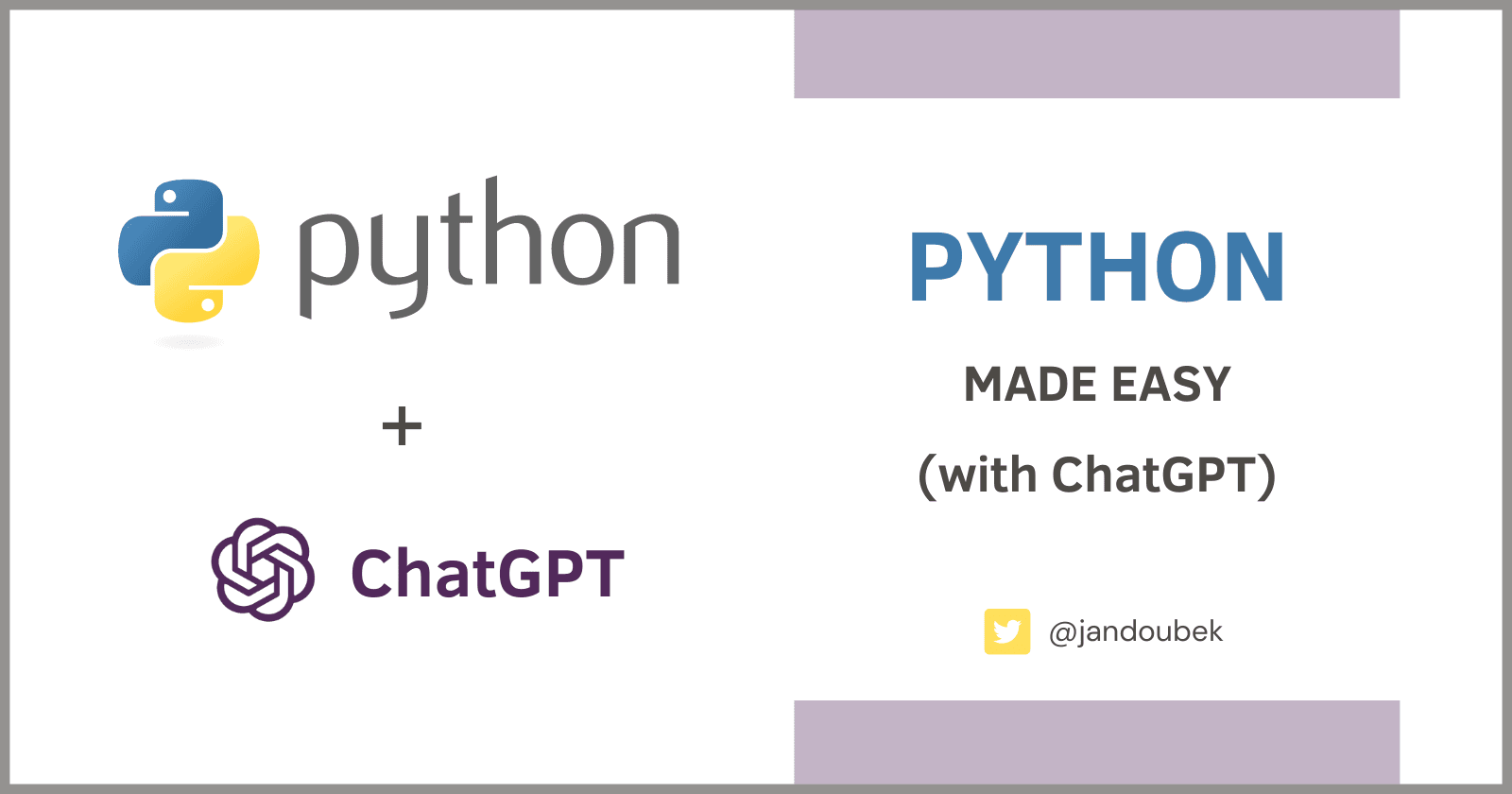 python

+

ChatGPT

PYTHON

MADE EASY

(with ChatGPT)

@jandoubek